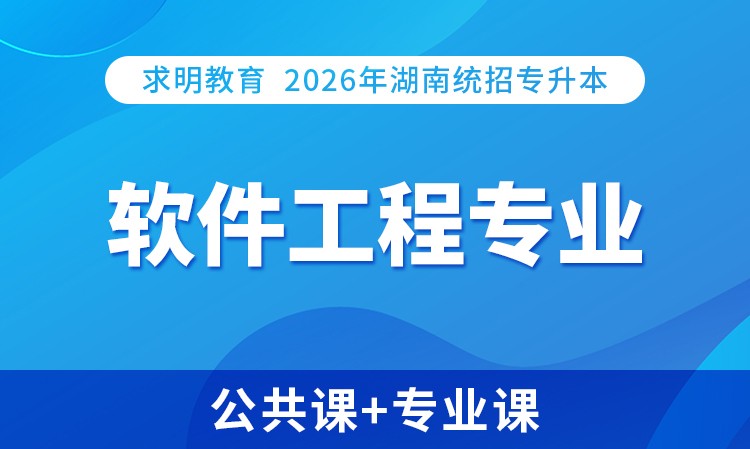 求明教育 2026年湖南统招专升本

软件工程专业

公共课+专业课